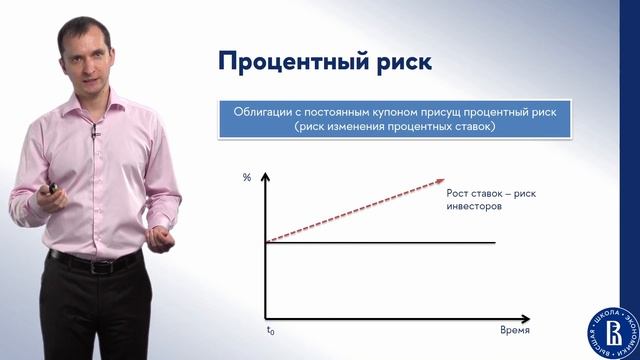 Процентный риск

Облигации с постоянным купоном присущ процентный риск (риск изменения процентных ставок)

%

Рост ставок – риск инвесторов

$t_0$

Время

ВЫСШАЯ ШКОЛА ЭКОНОМИКИ